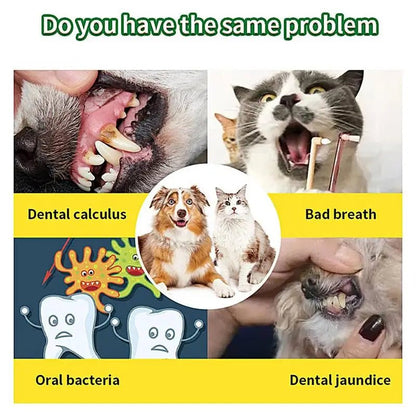 Do you have the same problem

Dental calculus

Bad breath

Oral bacteria

Dental jaundice